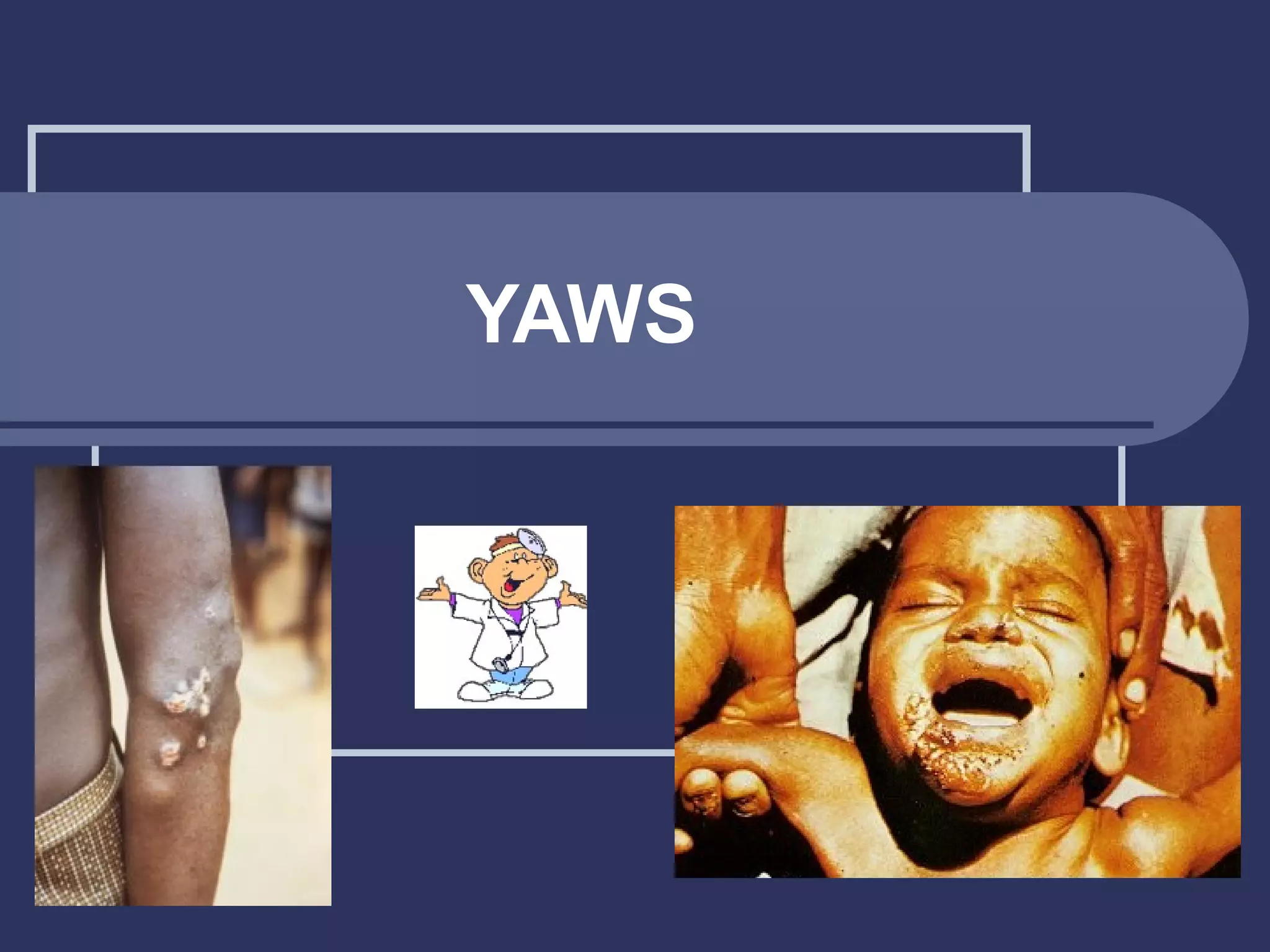 YAWS